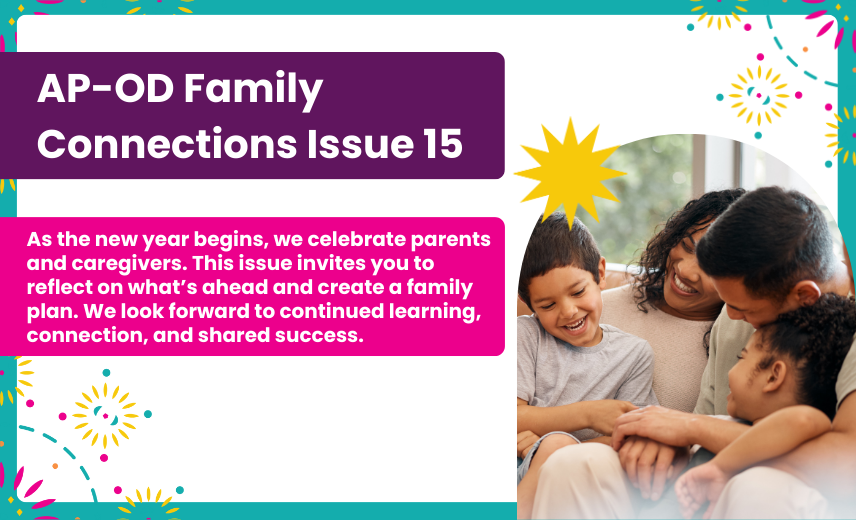 AP-OD Family Connections Issue 15

As the new year begins, we celebrate parents and caregivers. This issue invites you to reflect on what's ahead and create a family plan. We look forward to continued learning, connection, and shared success.